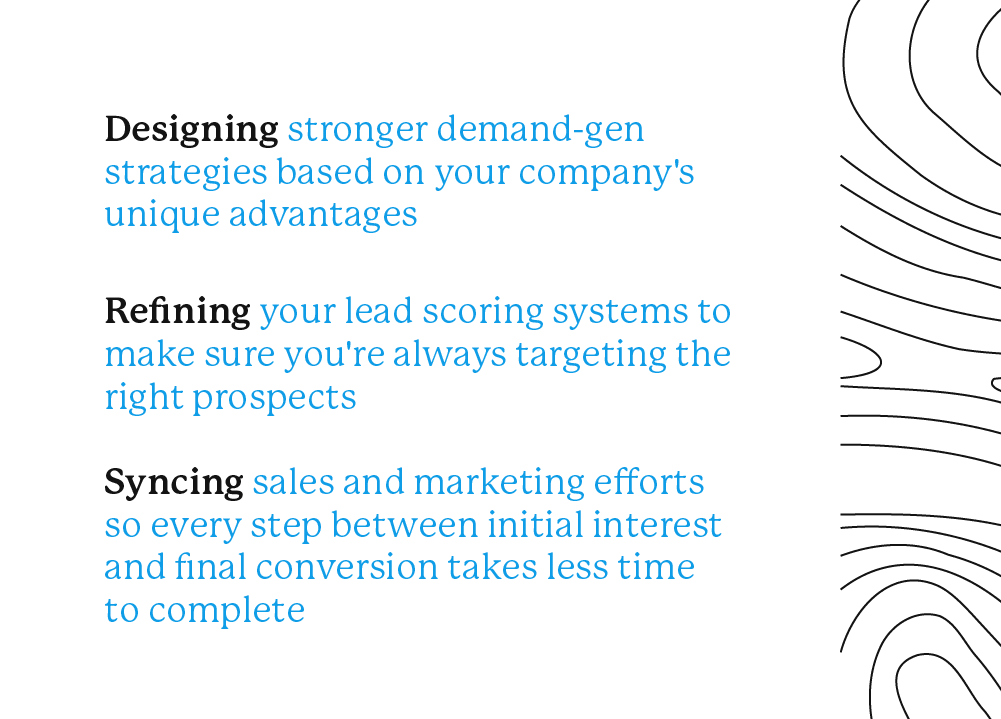 Designing stronger demand-gen strategies based on your company's unique advantages

Refining your lead scoring systems to make sure you're always targeting the right prospects

Syncing sales and marketing efforts so every step between initial interest and final conversion takes less time to complete